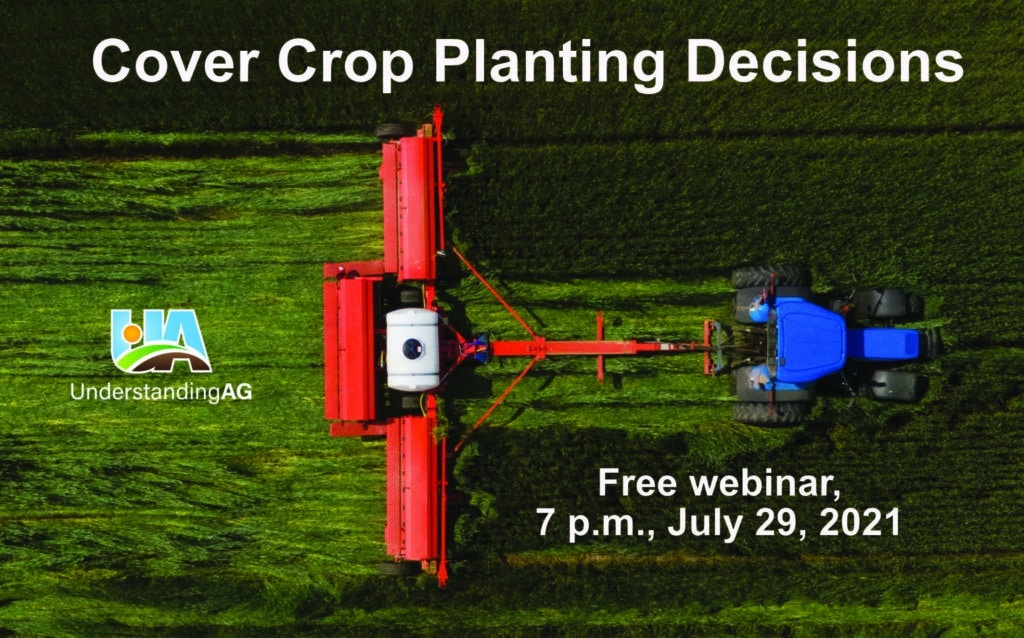 Cover Crop Planting Decisions

UA

UnderstandingAG

Free webinar,
7 p.m., July 29, 2021